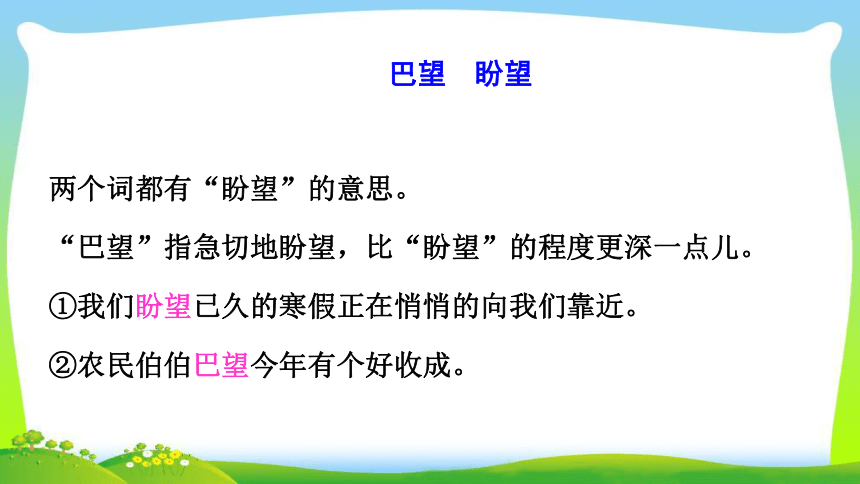 巴望　盼望

两个词都有“盼望”的意思。

“巴望”指急切地盼望，比“盼望”的程度更深一点儿。

①我们盼望已久的寒假正在悄悄的向我们靠近。

②农民伯伯巴望今年有个好收成。